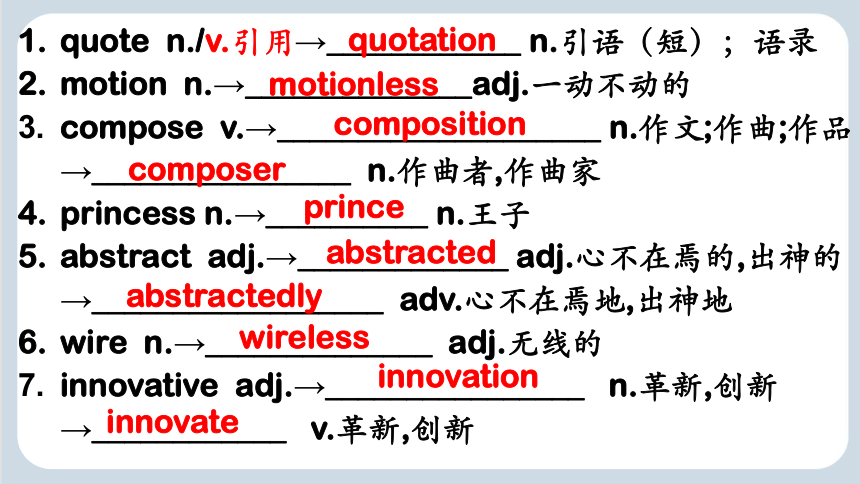 1. quote n./v.引用→quotation n.引语（短）；语录
2. motion n.→motionless adj.一动不动的
3. compose v.→composition n.作文;作曲;作品
→composer n.作曲者,作曲家
4. princess n.→prince n.王子
5. abstract adj.→abstracted adj.心不在焉的,出神的
→abstractedly adv.心不在焉地,出神地
6. wire n.→wireless adj.无线的
7. innovative adj.→innovation n.革新,创新
→innovate v.革新,创新